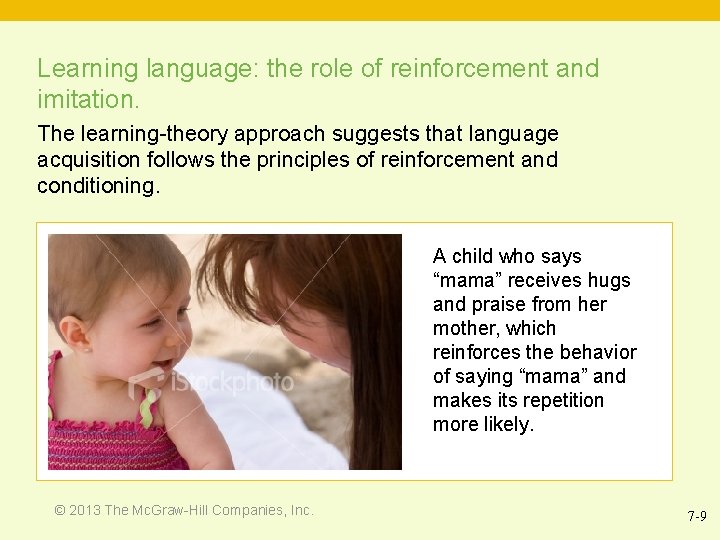 Learning language: the role of reinforcement and imitation.

The learning-theory approach suggests that language acquisition follows the principles of reinforcement and conditioning.

iStockphoto

A child who says “mama” receives hugs and praise from her mother, which reinforces the behavior of saying “mama” and makes its repetition more likely.

© 2013 The McGraw-Hill Companies, Inc.

7-9